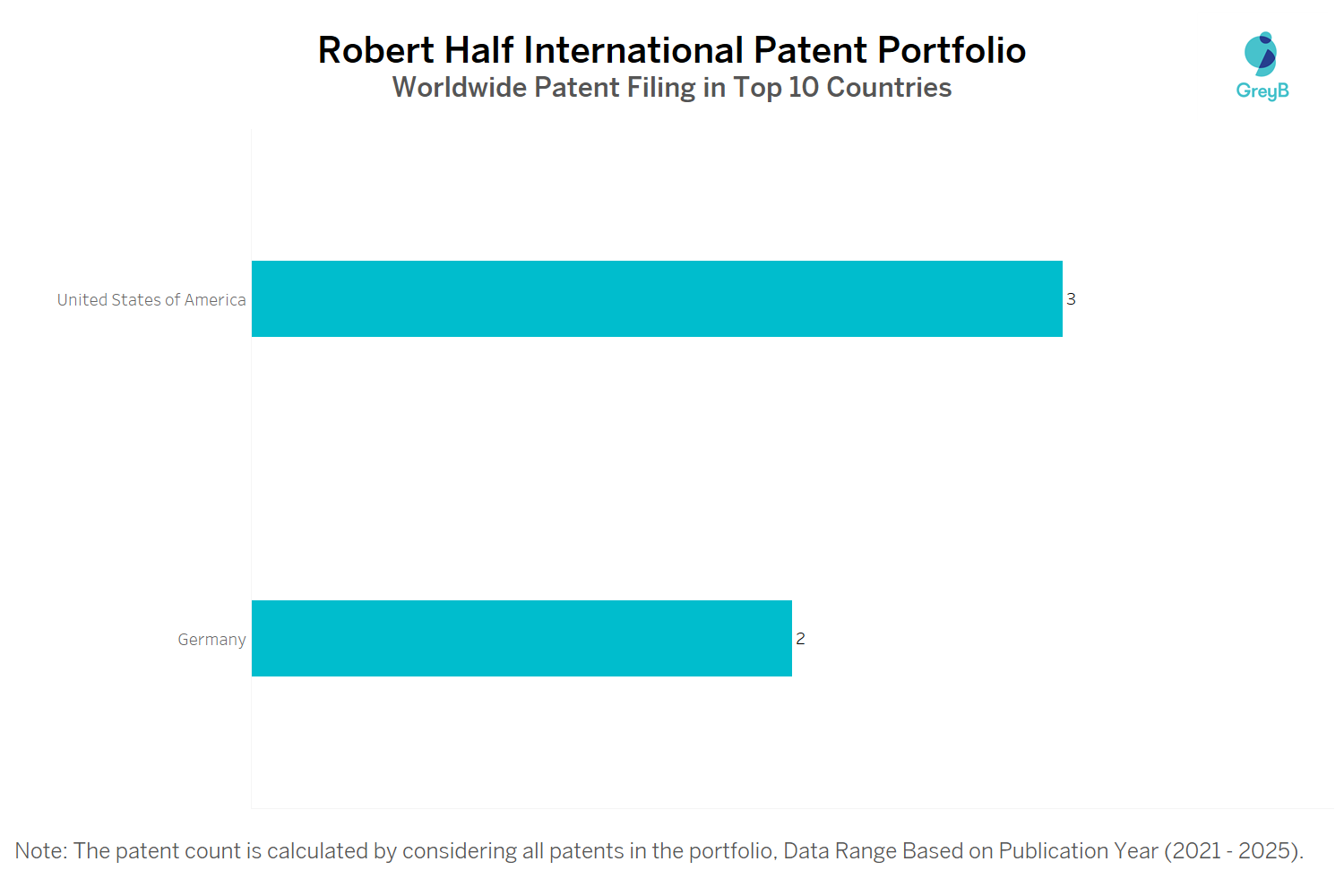 Robert Half International Patent Portfolio
Worldwide Patent Filing in Top 10 Countries

GreyB

United States of America
3

Germany
2

Note: The patent count is calculated by considering all patents in the portfolio, Data Range Based on Publication Year (2021 - 2025).